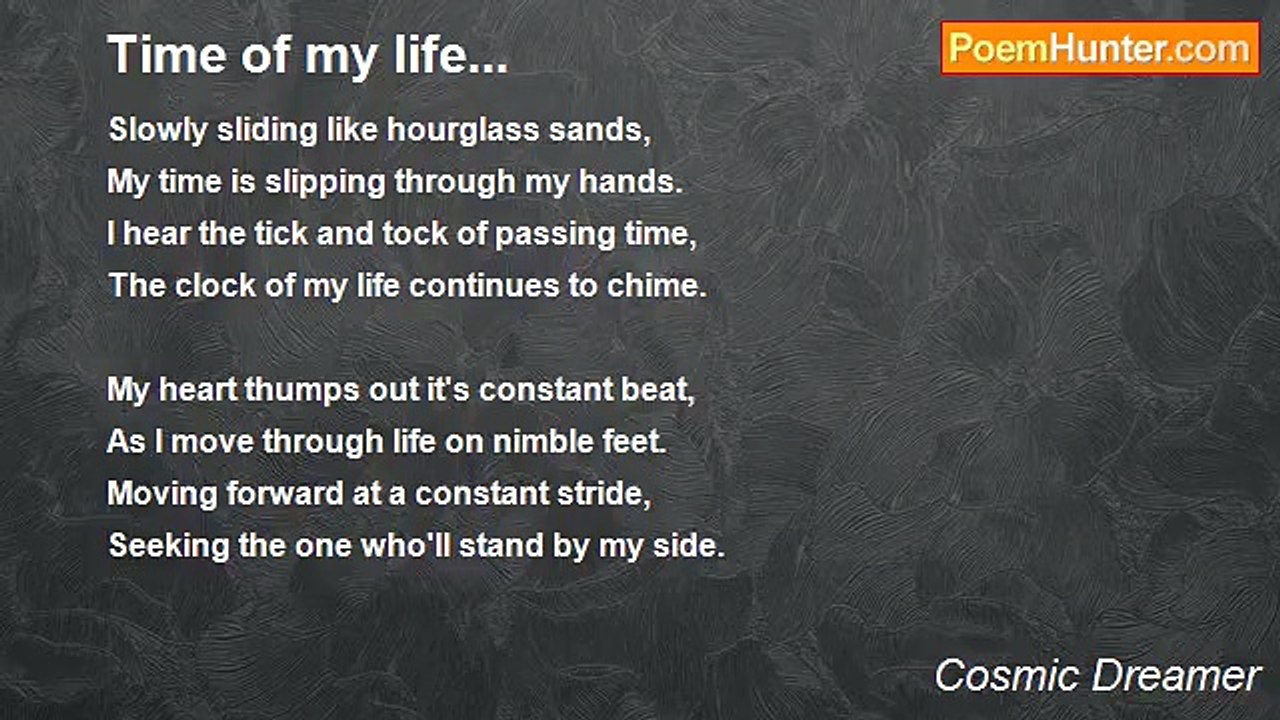 Time of my life...

PoemHunter.com

Slowly sliding like hourglass sands,
My time is slipping through my hands.
I hear the tick and tock of passing time,
The clock of my life continues to chime.

My heart thumps out it's constant beat,
As I move through life on nimble feet.
Moving forward at a constant stride,
Seeking the one who'll stand by my side.

Cosmic Dreamer